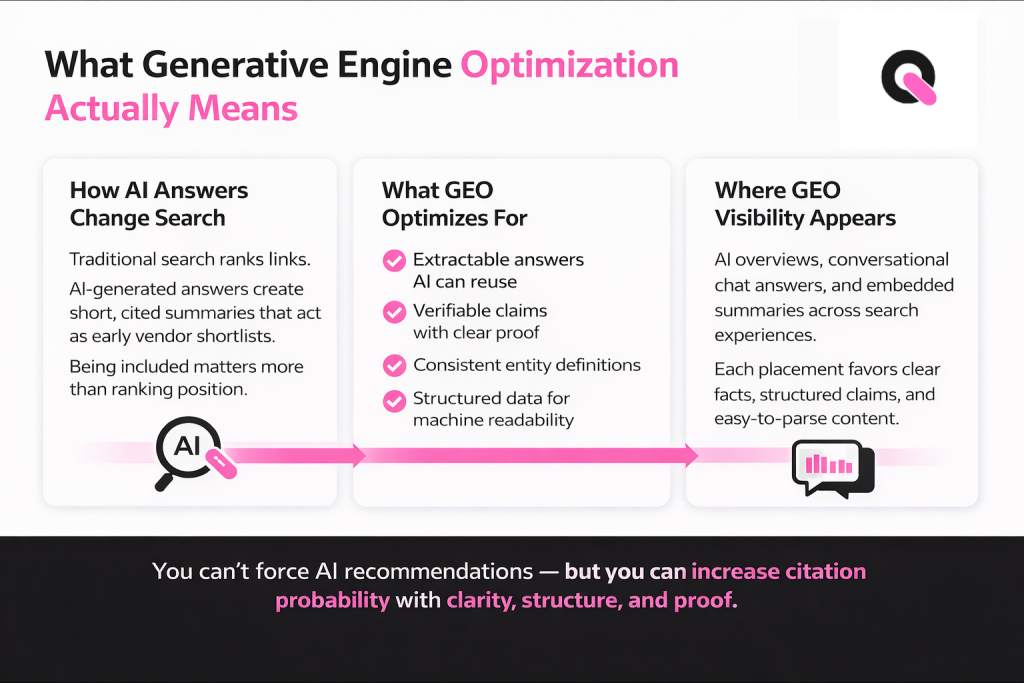 What Generative Engine Optimization Actually Means

How AI Answers Change Search

Traditional search ranks links.

AI-generated answers create short, cited summaries that act as early vendor shortlists.

Being included matters more than ranking position.

AI

What GEO Optimizes For

Extractable answers AI can reuse

Verifiable claims with clear proof

Consistent entity definitions

Structured data for machine readability

Where GEO Visibility Appears

AI overviews, conversational chat answers, and embedded summaries across search experiences.

Each placement favors clear facts, structured claims, and easy-to-parse content.

You can't force AI recommendations — but you can increase citation probability with clarity, structure, and proof.